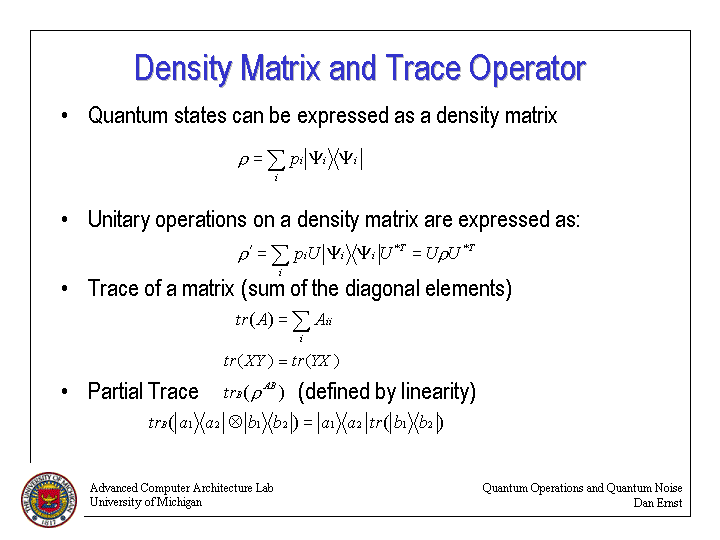 Density Matrix and Trace Operator

• Quantum states can be expressed as a density matrix

$\rho = \sum_i p_i |\Psi_i\rangle\langle\Psi_i|$

• Unitary operations on a density matrix are expressed as:

$\rho' = \sum_i p_i U|\Psi_i\rangle\langle\Psi_i|U^{*T} = U\rho U^{*T}$

• Trace of a matrix (sum of the diagonal elements)

$tr(A) = \sum_i A_{ii}$

$tr(XY) = tr(YX)$

• Partial Trace $tr_B(\rho^{AB})$ (defined by linearity)

$tr_B(|a_1\rangle\langle a_2| \otimes |b_1\rangle\langle b_2|) = |a_1\rangle\langle a_2| tr(|b_1\rangle\langle b_2|)$

THE UNIVERSITY OF MICHIGAN 1817

Advanced Computer Architecture Lab
University of Michigan

Quantum Operations and Quantum Noise
Dan Ernst